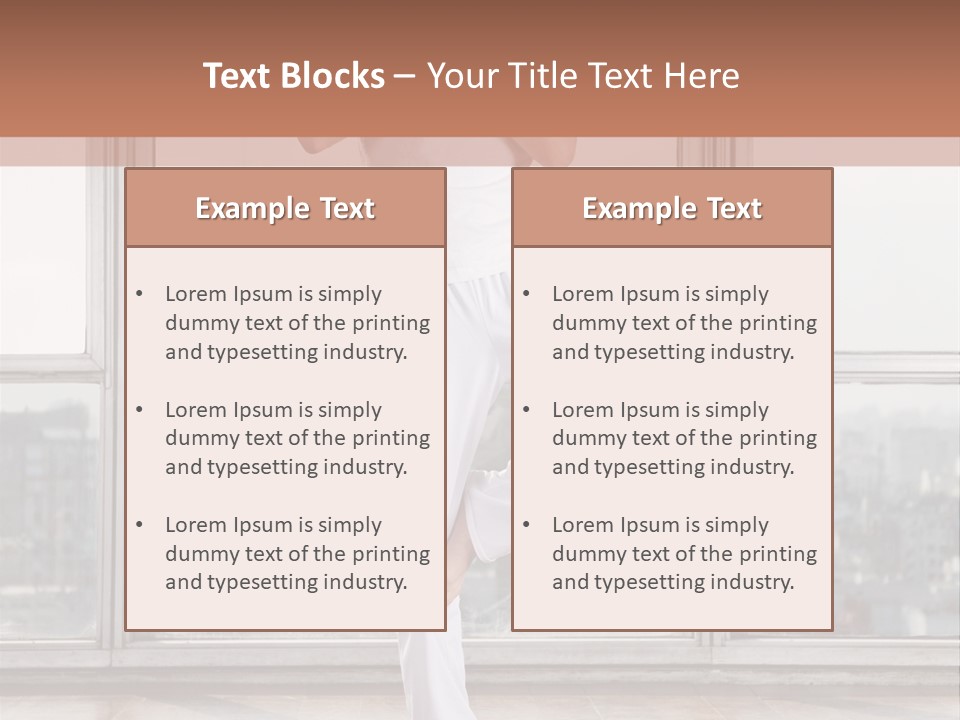 Text Blocks – Your Title Text Here

Example Text

• Lorem Ipsum is simply dummy text of the printing and typesetting industry.

• Lorem Ipsum is simply dummy text of the printing and typesetting industry.

• Lorem Ipsum is simply dummy text of the printing and typesetting industry.

Example Text

• Lorem Ipsum is simply dummy text of the printing and typesetting industry.

• Lorem Ipsum is simply dummy text of the printing and typesetting industry.

• Lorem Ipsum is simply dummy text of the printing and typesetting industry.